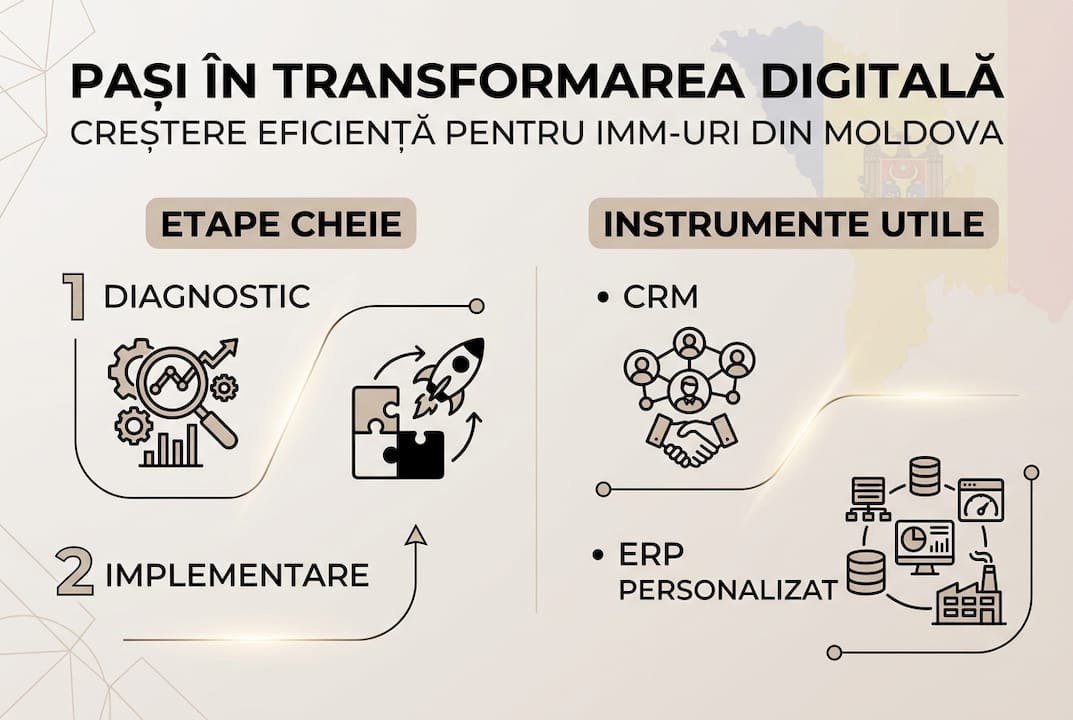 PAȘI ÎN TRANSFORMAREA DIGITALĂ
CREȘTERE EFICIENȚĂ PENTRU IMM-URI DIN MOLDOVA

ETAPE CHEIE

1 DIAGNOSTIC

2 IMPLEMENTARE

INSTRUMENTE UTILE

• CRM

• ERP PERSONALIZAT